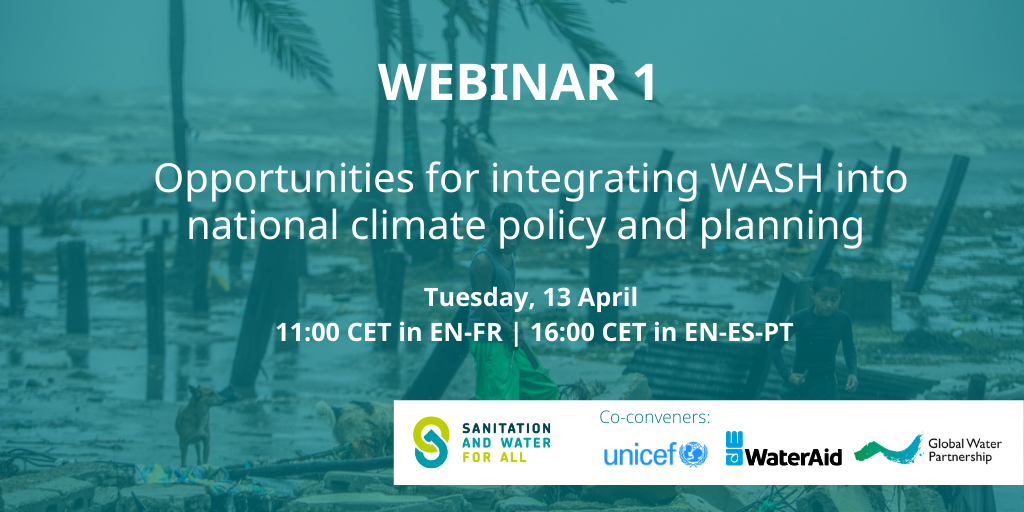 WEBINAR 1

Opportunities for integrating WASH into national climate policy and planning

Tuesday, 13 April
11:00 CET in EN-FR | 16:00 CET in EN-ES-PT

SANITATION AND WATER FOR ALL

Co-conveners:

unicef

WaterAid

Global Water Partnership